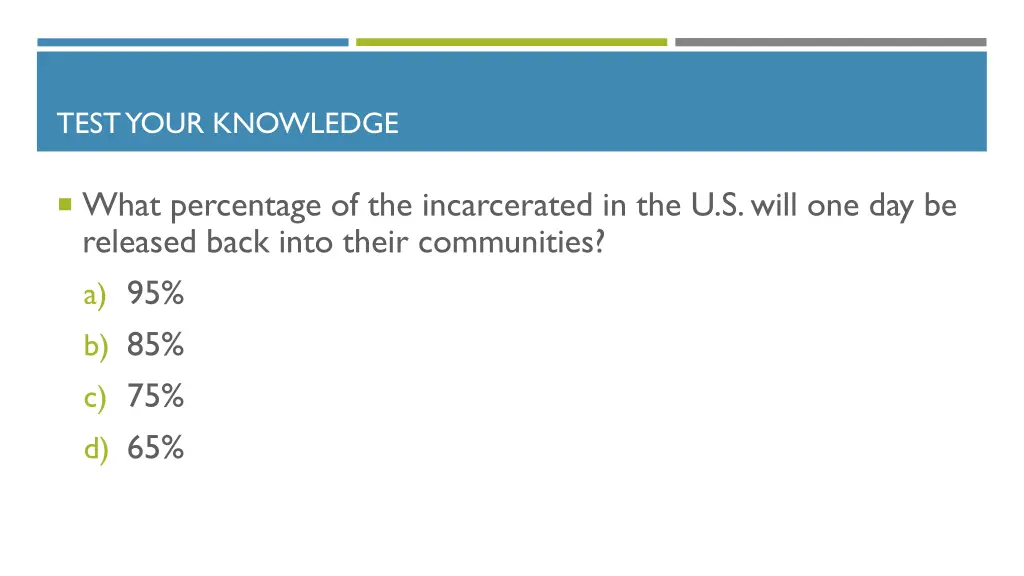 TEST YOUR KNOWLEDGE

What percentage of the incarcerated in the U.S. will one day be released back into their communities?

a) 95%
b) 85%
c) 75%
d) 65%